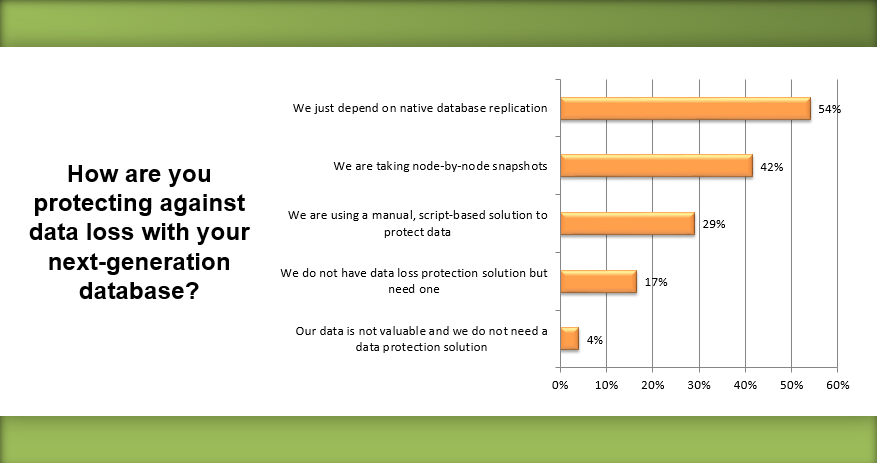 How are you protecting against data loss with your next-generation database?

We just depend on native database replication
54%

We are taking node-by-node snapshots
42%

We are using a manual, script-based solution to protect data
29%

We do not have data loss protection solution but need one
17%

Our data is not valuable and we do not need a data protection solution
4%

0% 10% 20% 30% 40% 50% 60%